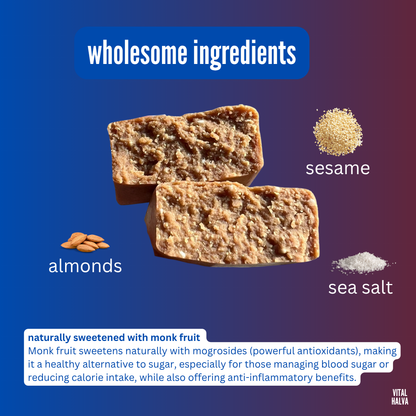 wholesome ingredients

sesame

almonds

sea salt

naturally sweetened with monk fruit

Monk fruit sweetens naturally with mogrosides (powerful antioxidants), making it a healthy alternative to sugar, especially for those managing blood sugar or reducing calorie intake, while also offering anti-inflammatory benefits.

VITAL HALVA